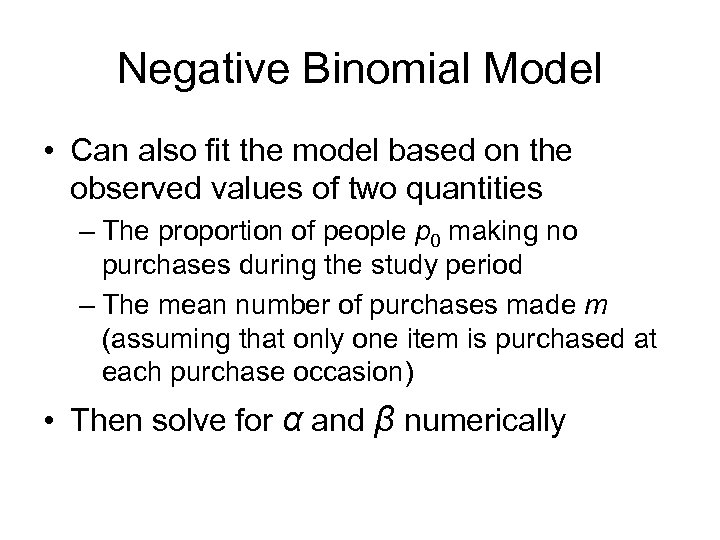 Negative Binomial Model

• Can also fit the model based on the observed values of two quantities

– The proportion of people $p_0$ making no purchases during the study period

– The mean number of purchases made $m$ (assuming that only one item is purchased at each purchase occasion)

• Then solve for $\alpha$ and $\beta$ numerically